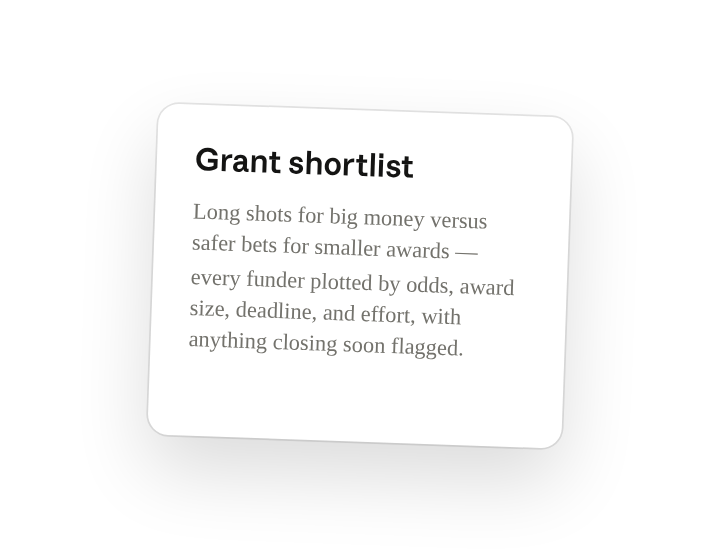 Grant shortlist

Long shots for big money versus safer bets for smaller awards — every funder plotted by odds, award size, deadline, and effort, with anything closing soon flagged.